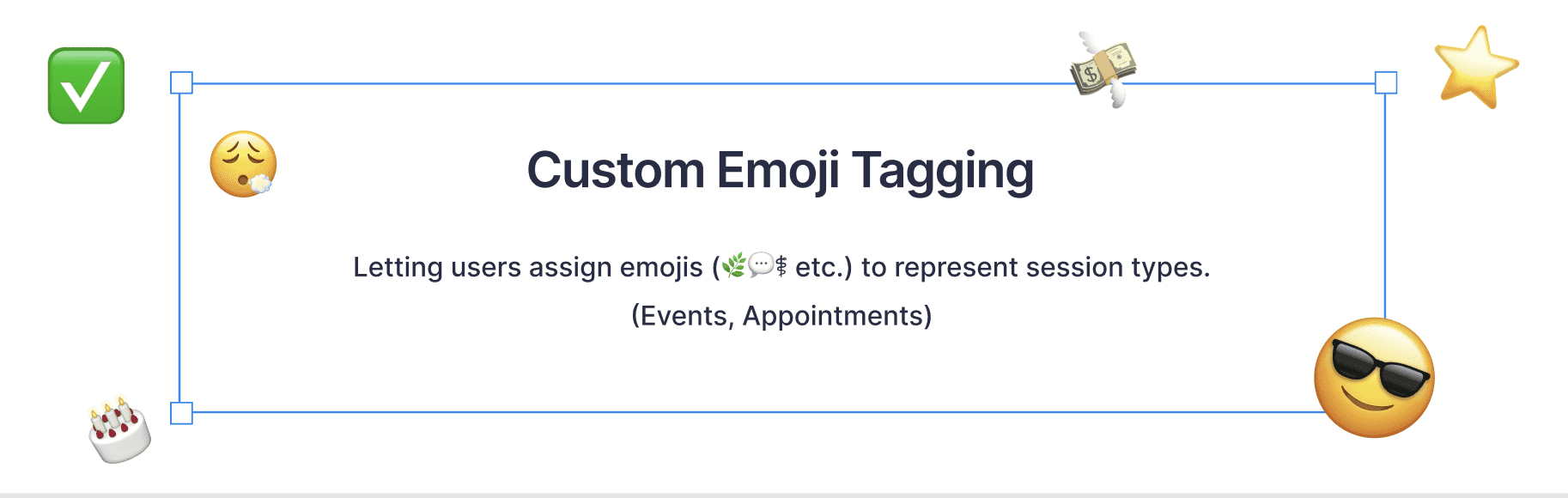 Custom Emoji Tagging

Letting users assign emojis (🌿💬⚕ etc.) to represent session types.

(Events, Appointments)